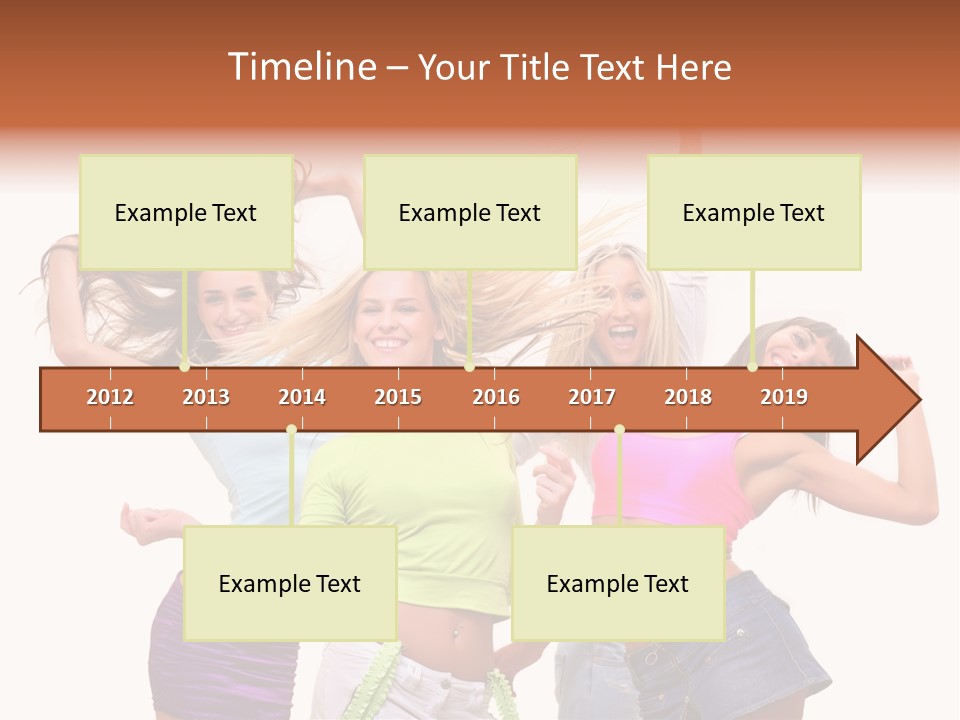 Timeline – Your Title Text Here

Example Text

Example Text

Example Text

2012 2013 2014 2015 2016 2017 2018 2019

Example Text

Example Text